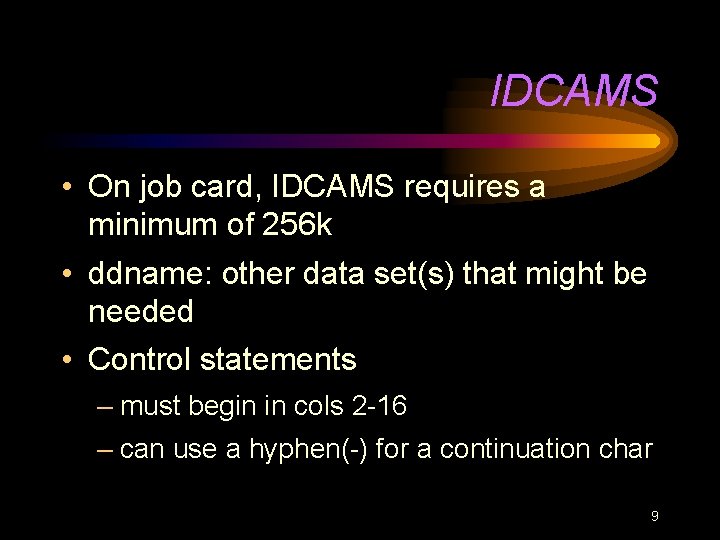 IDCAMS

• On job card, IDCAMS requires a minimum of 256k
• ddname: other data set(s) that might be needed
• Control statements
– must begin in cols 2-16
– can use a hyphen(-) for a continuation char

9